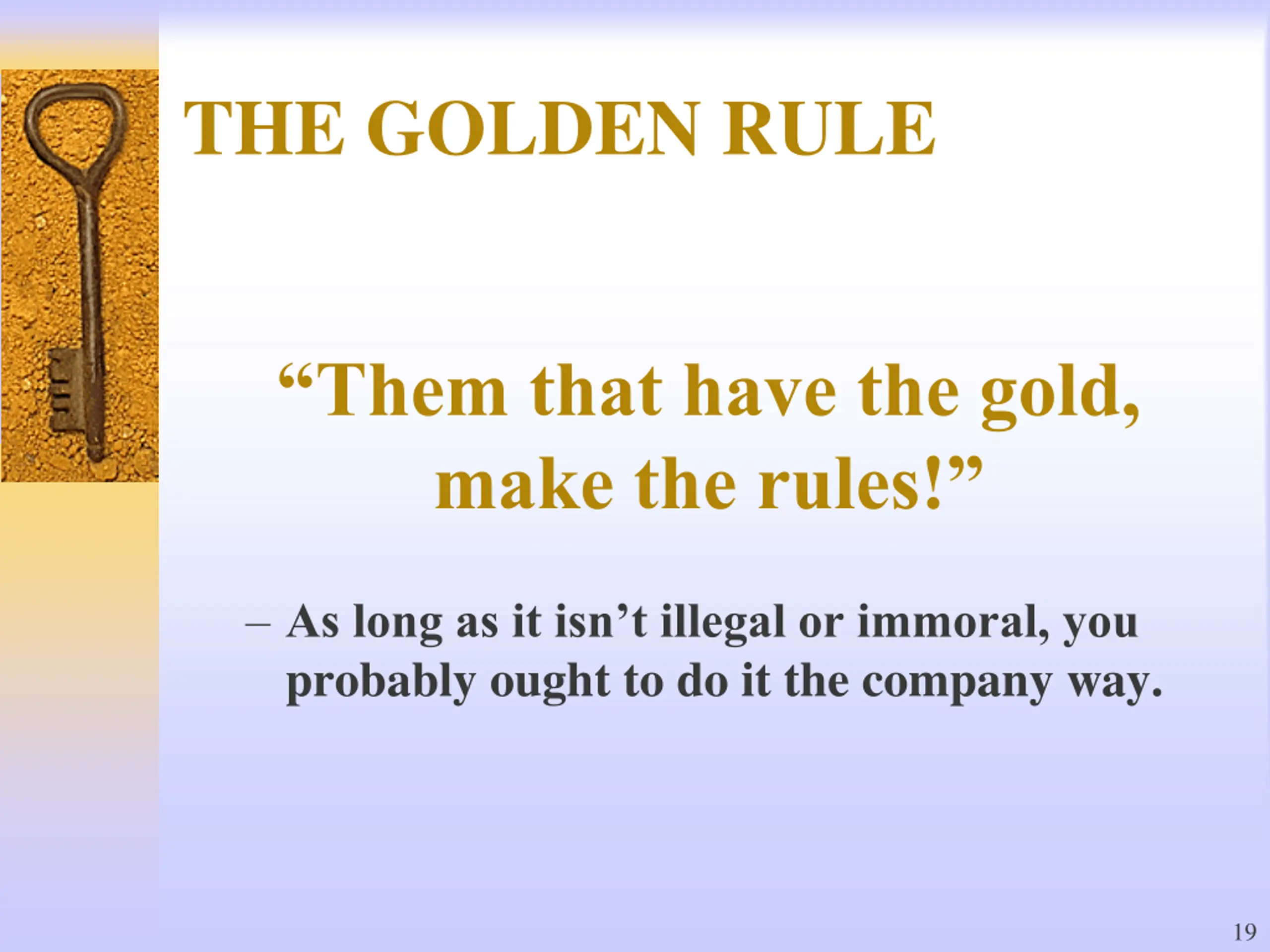 THE GOLDEN RULE

“Them that have the gold, make the rules!”

– As long as it isn’t illegal or immoral, you probably ought to do it the company way.

19